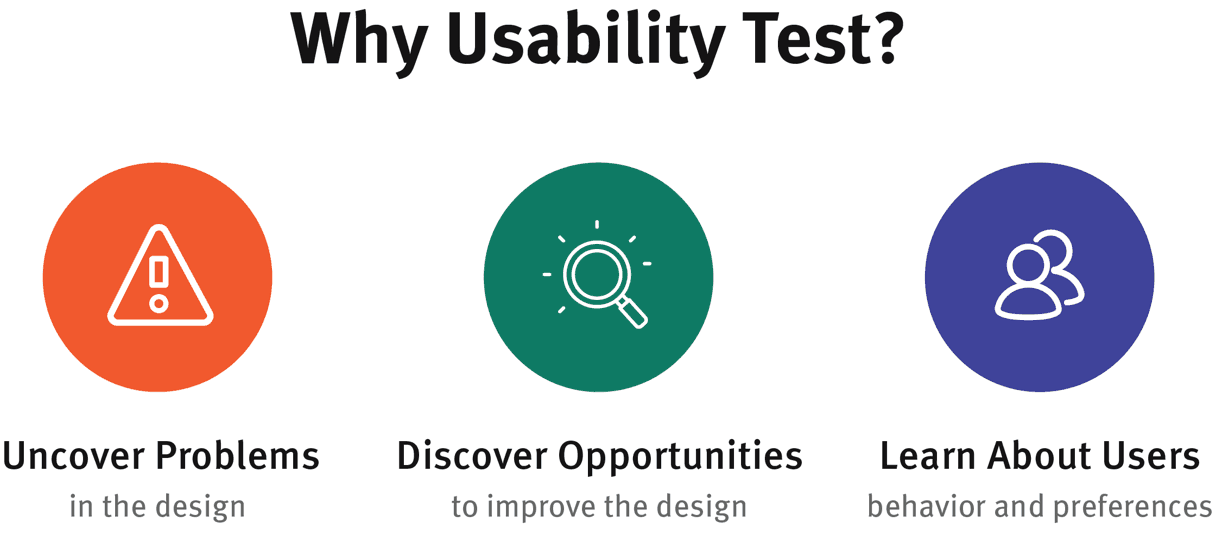 Why Usability Test?

Uncover Problems
in the design

Discover Opportunities
to improve the design

Learn About Users
behavior and preferences